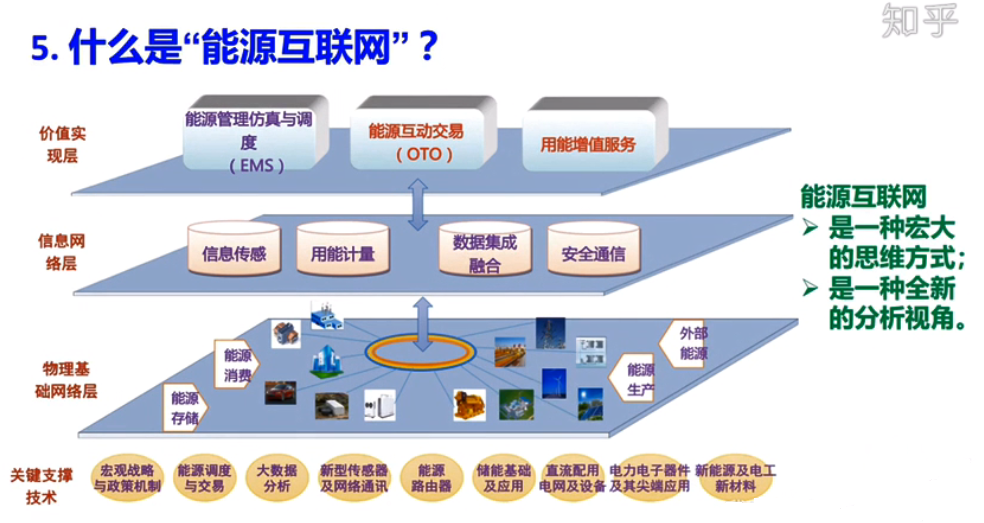 知乎

5. 什么是“能源互联网”？

价值实现层

能源管理仿真与调度（EMS）

能源互动交易（OTO）

用能增值服务

信息网络层

信息传感

用能计量

数据集成融合

安全通信

物理基础网络层

能源消费

能源存储

外部能源

能源生产

关键支撑技术

宏观战略与政策机制

能源调度与交易

大数据分析

新型传感器及网络通讯

能源路由器

储能基础及应用

直流配用电网及设备

电力电子器件及其尖端应用

新能源及电工新材料

能源互联网
➢ 是一种宏大的思维方式；
➢ 是一种全新的分析视角。